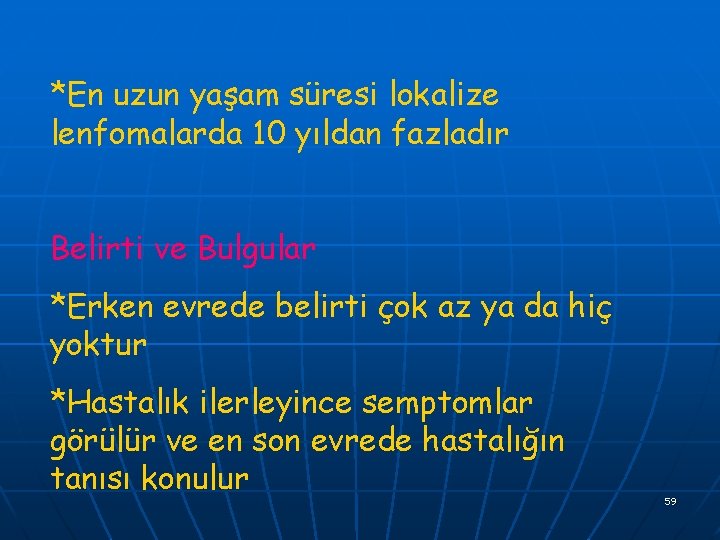 *En uzun yaşam süresi lokalize lenfomalarda 10 yıldan fazladır

Belirti ve Bulgular

*Erken evrede belirti çok az ya da hiç yoktur

*Hastalık ilerleyince semptomlar görülür ve en son evrede hastalığın tanısı konulur

59